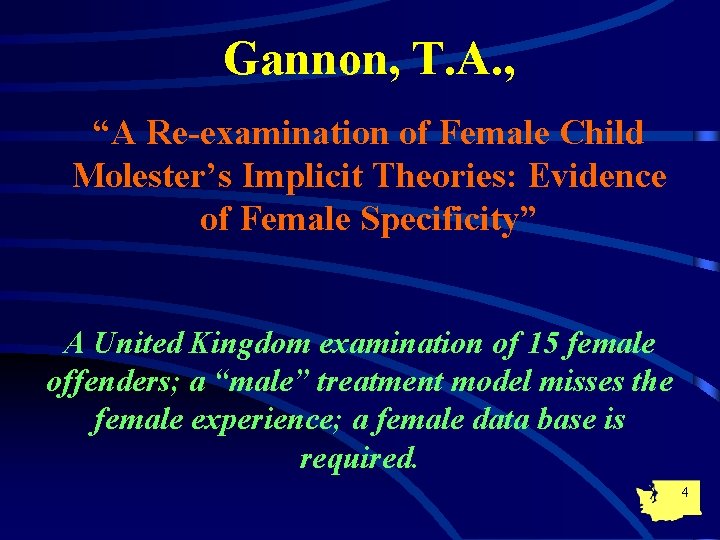 Gannon, T.A.,

“A Re-examination of Female Child Molester’s Implicit Theories: Evidence of Female Specificity”

A United Kingdom examination of 15 female offenders; a “male” treatment model misses the female experience; a female data base is required.

4